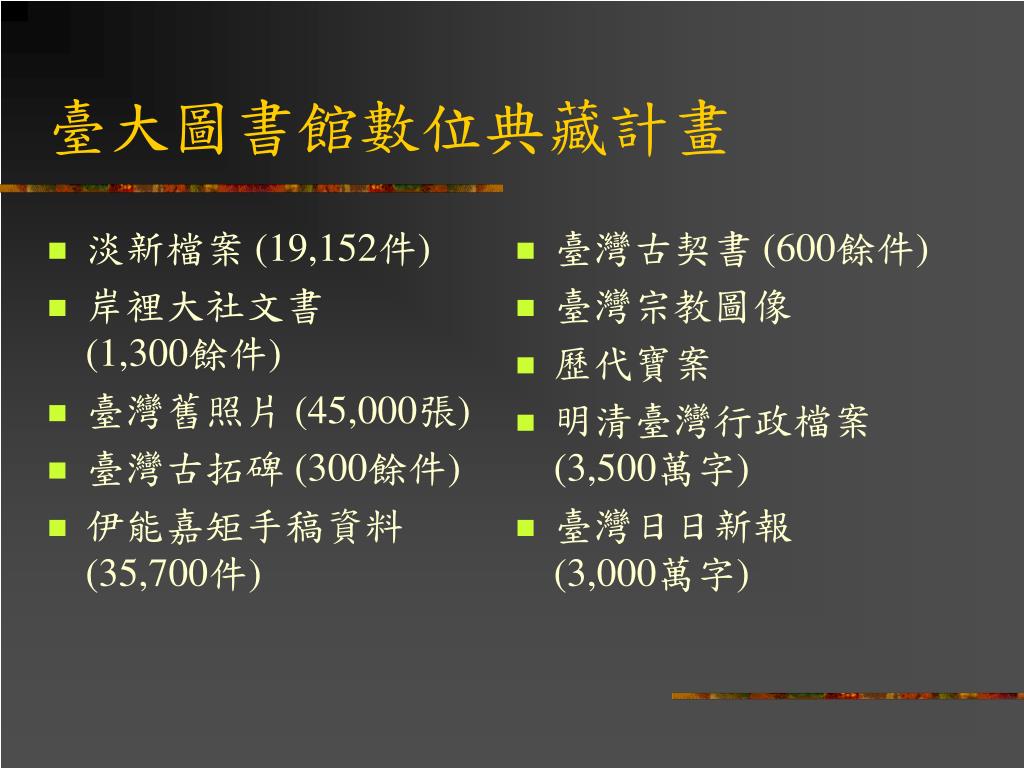 臺大圖書館數位典藏計畫

- 淡新檔案 (19,152件)
- 岸裡大社文書 (1,300餘件)
- 臺灣舊照片 (45,000張)
- 臺灣古拓碑 (300餘件)
- 伊能嘉矩手稿資料 (35,700件)

- 臺灣古契書 (600餘件)
- 臺灣宗教圖像
- 歷代寶案
- 明清臺灣行政檔案 (3,500萬字)
- 臺灣日日新報 (3,000萬字)